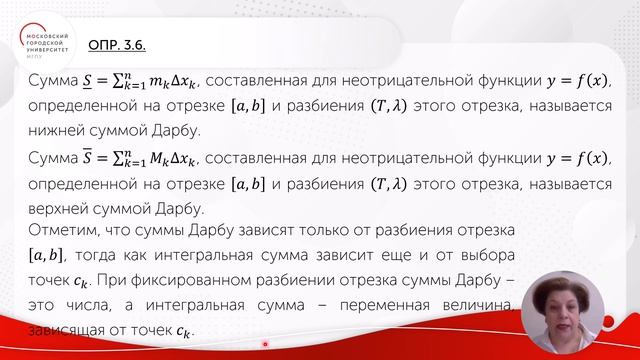 МОСКОВСКИЙ ГОРОДСКОЙ УНИВЕРСИТЕТ МГПУ

ОПР. 3.6.

Сумма $\underline{S} = \sum_{k=1}^{n} m_k \Delta x_k$, составленная для неотрицательной функции $y = f(x)$, определенной на отрезке $[a, b]$ и разбиения $(T, \lambda)$ этого отрезка, называется нижней суммой Дарбу.

Сумма $\overline{S} = \sum_{k=1}^{n} M_k \Delta x_k$, составленная для неотрицательной функции $y = f(x)$, определенной на отрезке $[a, b]$ и разбиения $(T, \lambda)$ этого отрезка, называется верхней суммой Дарбу.

Отметим, что суммы Дарбу зависят только от разбиения отрезка $[a, b]$, тогда как интегральная сумма зависит еще и от выбора точек $c_k$. При фиксированном разбиении отрезка суммы Дарбу – это числа, а интегральная сумма – переменная величина, зависящая от точек $c_k$.